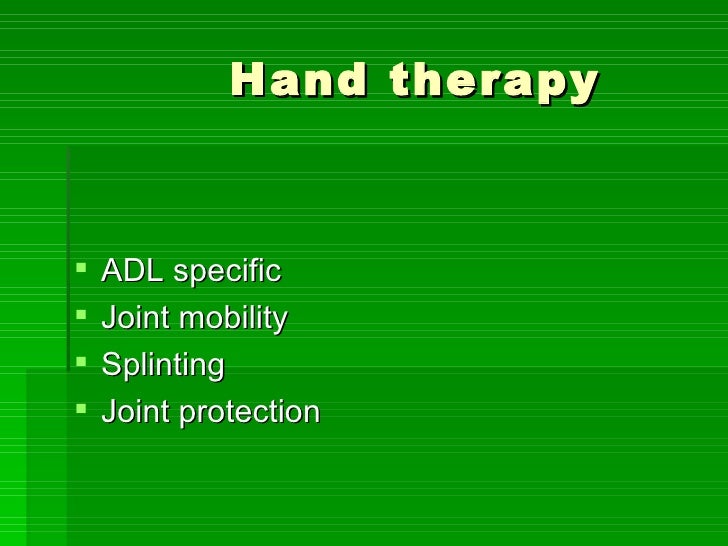 Hand therapy

- ADL specific
- Joint mobility
- Splinting
- Joint protection